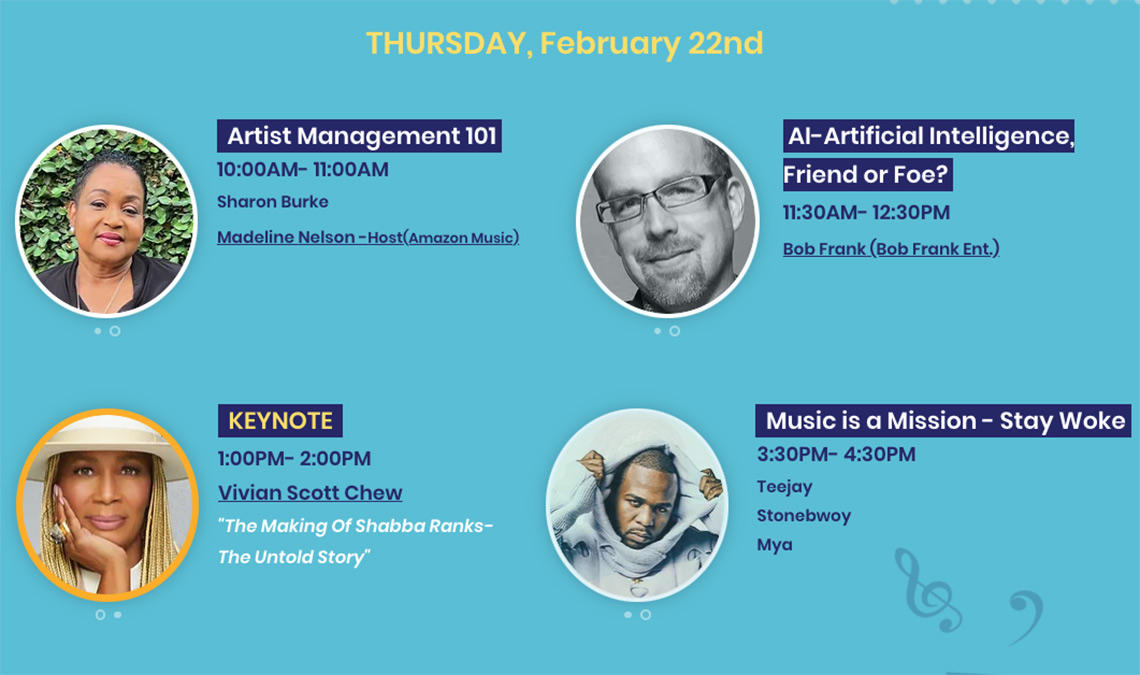 THURSDAY, February 22nd

Artist Management 101
10:00AM- 11:00AM
Sharon Burke
Madeline Nelson -Host(Amazon Music)

AI-Artificial Intelligence, Friend or Foe?
11:30AM- 12:30PM
Bob Frank (Bob Frank Ent.)

KEYNOTE
1:00PM- 2:00PM
Vivian Scott Chew
"The Making Of Shabba Ranks- The Untold Story"

Music is a Mission - Stay Woke
3:30PM- 4:30PM
Teejay
Stonebwoy
Mya